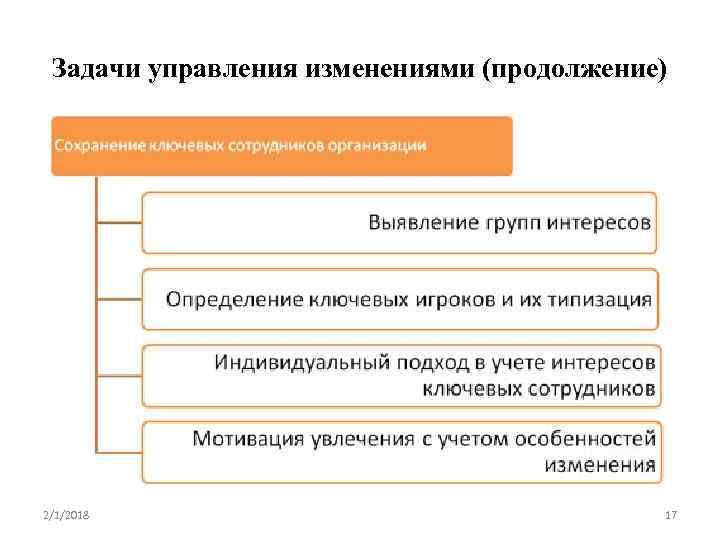 Задачи управления изменениями (продолжение)

Сохранение ключевых сотрудников организации

Выявление групп интересов

Определение ключевых игроков и их типизация

Индивидуальный подход в учете интересов ключевых сотрудников

Мотивация увлечения с учетом особенностей изменения

2/1/2018

17